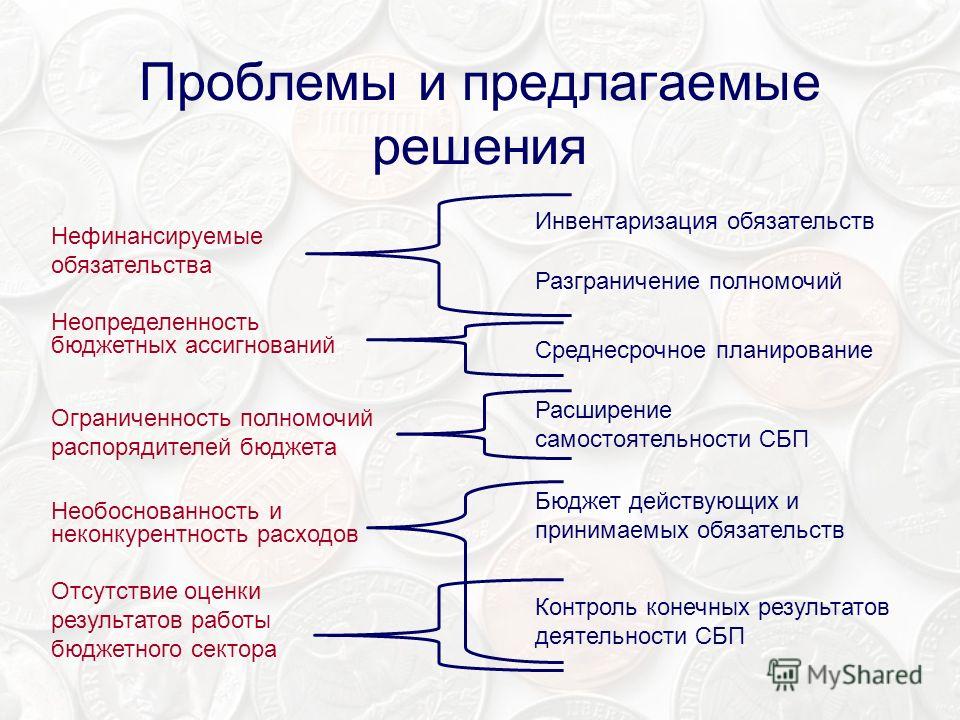 Проблемы и предлагаемые решения

Нефинансируемые обязательства

Неопределенность бюджетных ассигнований

Ограниченность полномочий распорядителей бюджета

Необоснованность и неконкурентность расходов

Отсутствие оценки результатов работы бюджетного сектора

Инвентаризация обязательств

Разграничение полномочий

Среднесрочное планирование

Расширение самостоятельности СБП

Бюджет действующих и принимаемых обязательств

Контроль конечных результатов деятельности СБП

MyShared